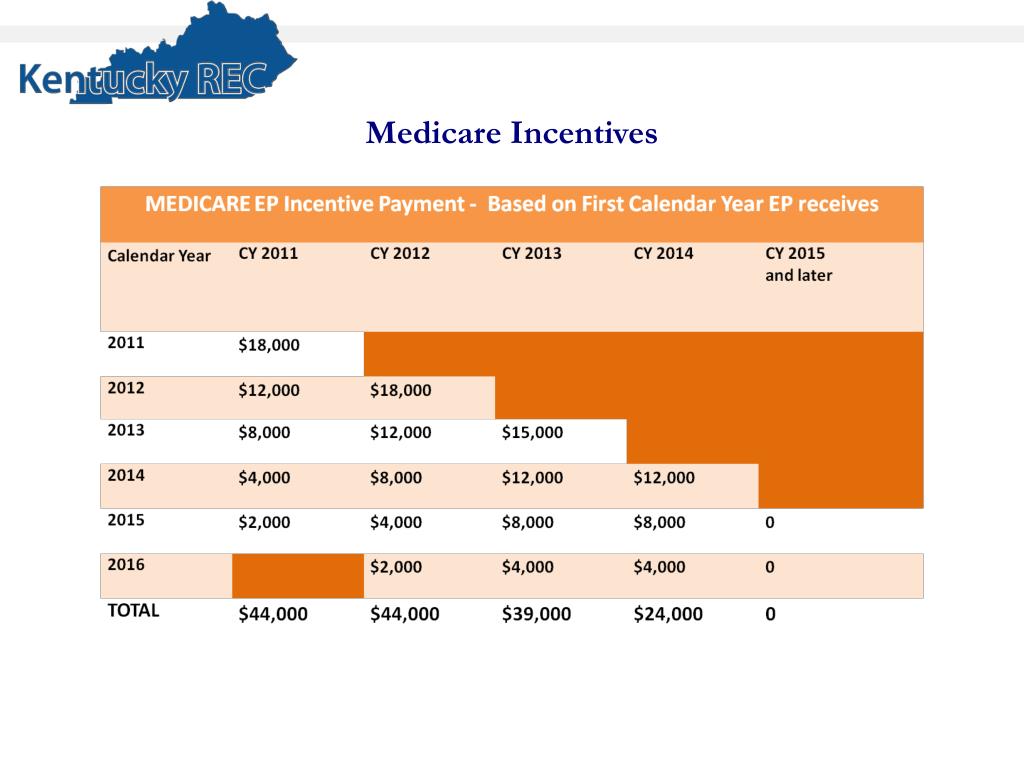 Kentucky REC

Medicare Incentives

MEDICARE EP Incentive Payment - Based on First Calendar Year EP receives

| Calendar Year | CY 2011 | CY 2012 | CY 2013 | CY 2014 | CY 2015 and later |
|---|---|---|---|---|---|
| 2011 | \$18,000 | | | | |
| 2012 | \$12,000 | \$18,000 | | | |
| 2013 | \$8,000 | \$12,000 | \$15,000 | | |
| 2014 | \$4,000 | \$8,000 | \$12,000 | \$12,000 | |
| 2015 | \$2,000 | \$4,000 | \$8,000 | \$8,000 | 0 |
| 2016 | | \$2,000 | \$4,000 | \$4,000 | 0 |
| TOTAL | \$44,000 | \$44,000 | \$39,000 | \$24,000 | 0 |